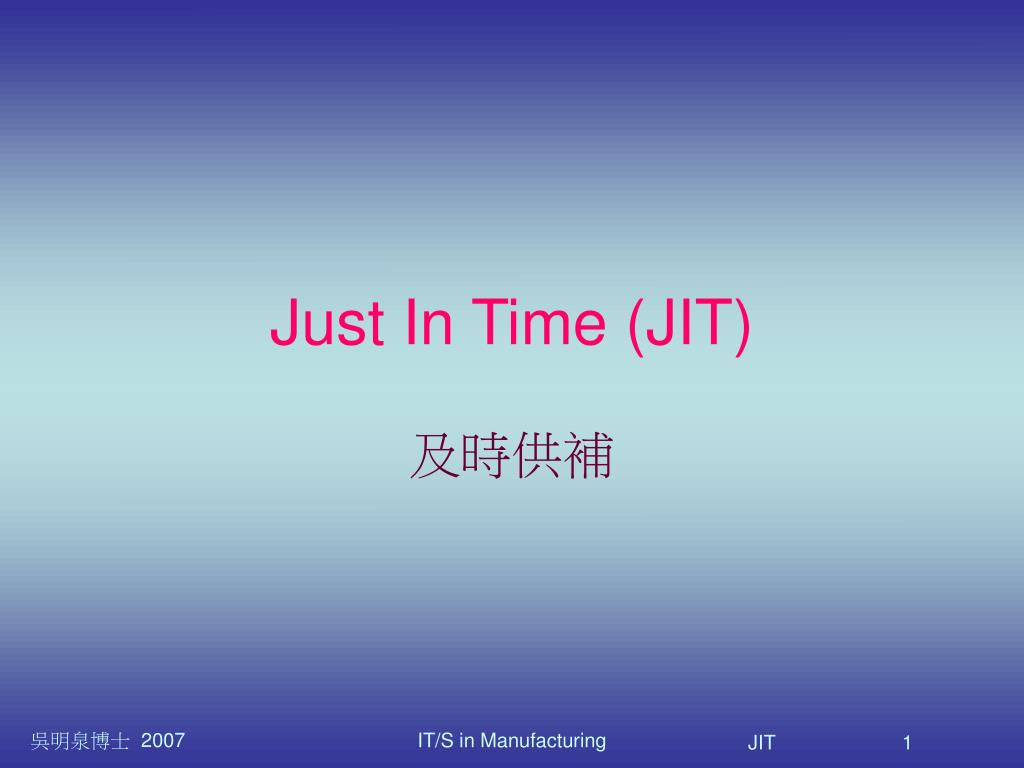 Just In Time (JIT)

及時供補

吳明泉博士 2007

IT/S in Manufacturing

JIT

1